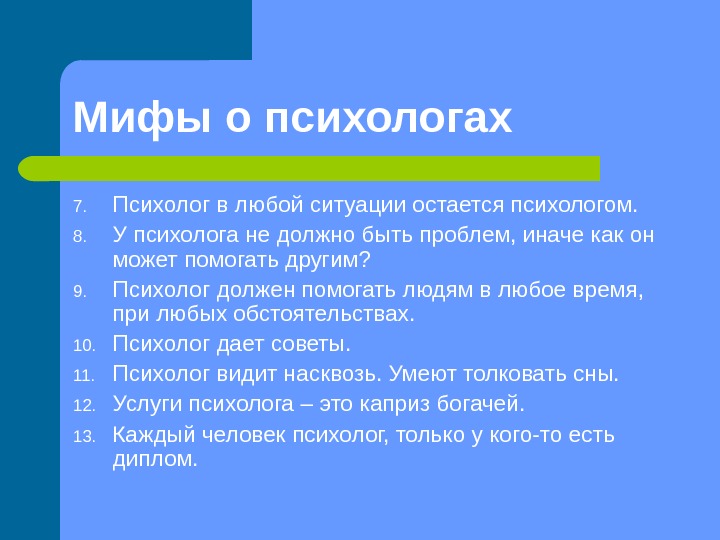 Мифы о психологах

7. Психолог в любой ситуации остается психологом.
8. У психолога не должно быть проблем, иначе как он может помогать другим?
9. Психолог должен помогать людям в любое время, при любых обстоятельствах.
10. Психолог дает советы.
11. Психолог видит насквозь. Умеют толковать сны.
12. Услуги психолога – это каприз богачей.
13. Каждый человек психолог, только у кого-то есть диплом.